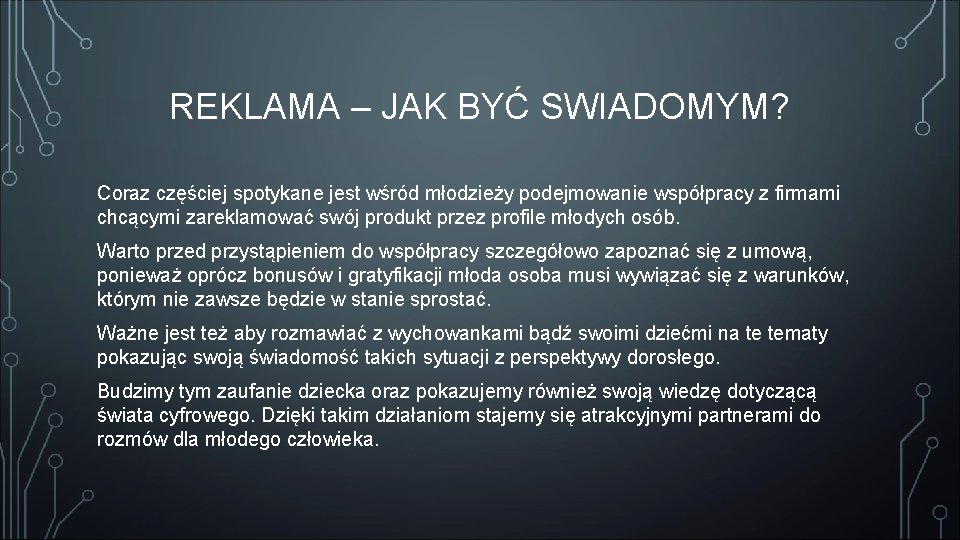 REKLAMA – JAK BYĆ SWIADOMYM?

Coraz częściej spotykane jest wśród młodzieży podejmowanie współpracy z firmami chcącymi zareklamować swój produkt przez profile młodych osób.

Warto przed przystąpieniem do współpracy szczegółowo zapoznać się z umową, ponieważ oprócz bonusów i gratyfikacji młoda osoba musi wywiązać się z warunków, którym nie zawsze będzie w stanie sprostać.

Ważne jest też aby rozmawiać z wychowankami bądź swoimi dziećmi na te tematy pokazując swoją świadomość takich sytuacji z perspektywy dorosłego.

Budzimy tym zaufanie dziecka oraz pokazujemy również swoją wiedzę dotyczącą świata cyfrowego. Dzięki takim działaniom stajemy się atrakcyjnymi partnerami do rozmów dla młodego człowieka.